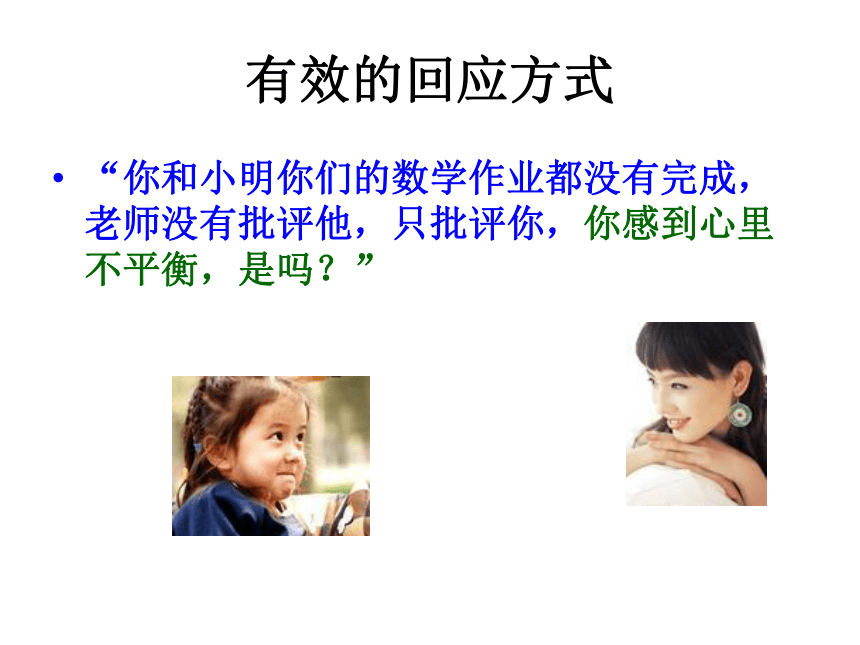 有效的回应方式

• “你和小明你们的数学作业都没有完成，老师没有批评他，只批评你，你感到心里不平衡，是吗？”